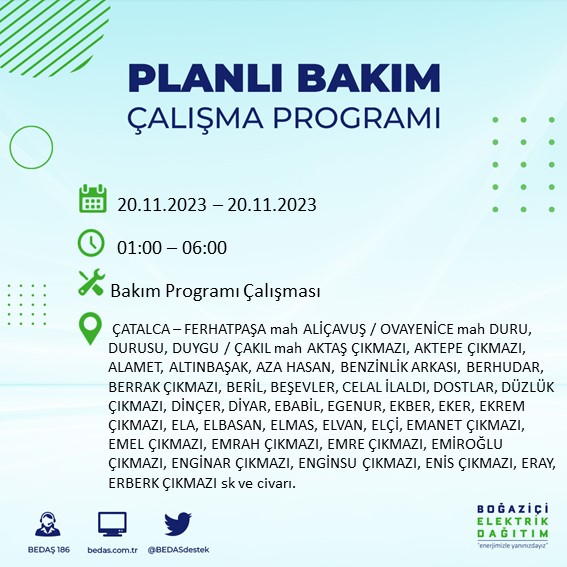 PLANLI BAKIM
ÇALIŞMA PROGRAMI

20.11.2023 – 20.11.2023

01:00 – 06:00

Bakım Programı Çalışması

ÇATALCA – FERHATPAŞA mah ALİÇAVUŞ / OVAYENİCE mah DURU, DURUSU, DUYGU / ÇAKIL mah AKTAŞ ÇIKMAZI, AKTEPE ÇIKMAZI, ALAMET, ALTINBAŞAK, AZA HASAN, BENZİNLİK ARKASI, BERHUDAR, BERRAK ÇIKMAZI, BERİL, BEŞEVLER, CELAL İLALDI, DOSTLAR, DÜZLÜK ÇIKMAZI, DİNÇER, DİYAR, EBABİL, EGENUR, EKBER, EKER, EKREM ÇIKMAZI, ELA, ELBASAN, ELMAS, ELVAN, ELÇİ, EMANET ÇIKMAZI, EMEL ÇIKMAZI, EMRAH ÇIKMAZI, EMRE ÇIKMAZI, EMİROĞLU ÇIKMAZI, ENGİNAR ÇIKMAZI, ENGİNSU ÇIKMAZI, ENİS ÇIKMAZI, ERAY, ERBERK ÇIKMAZI sk ve civarı.

BEDAŞ 186 bedas.com.tr @BEDASdestek

BOĞAZİÇİ ELEKTRİK DAĞITIM
"enerjimizle yanınızdayız"